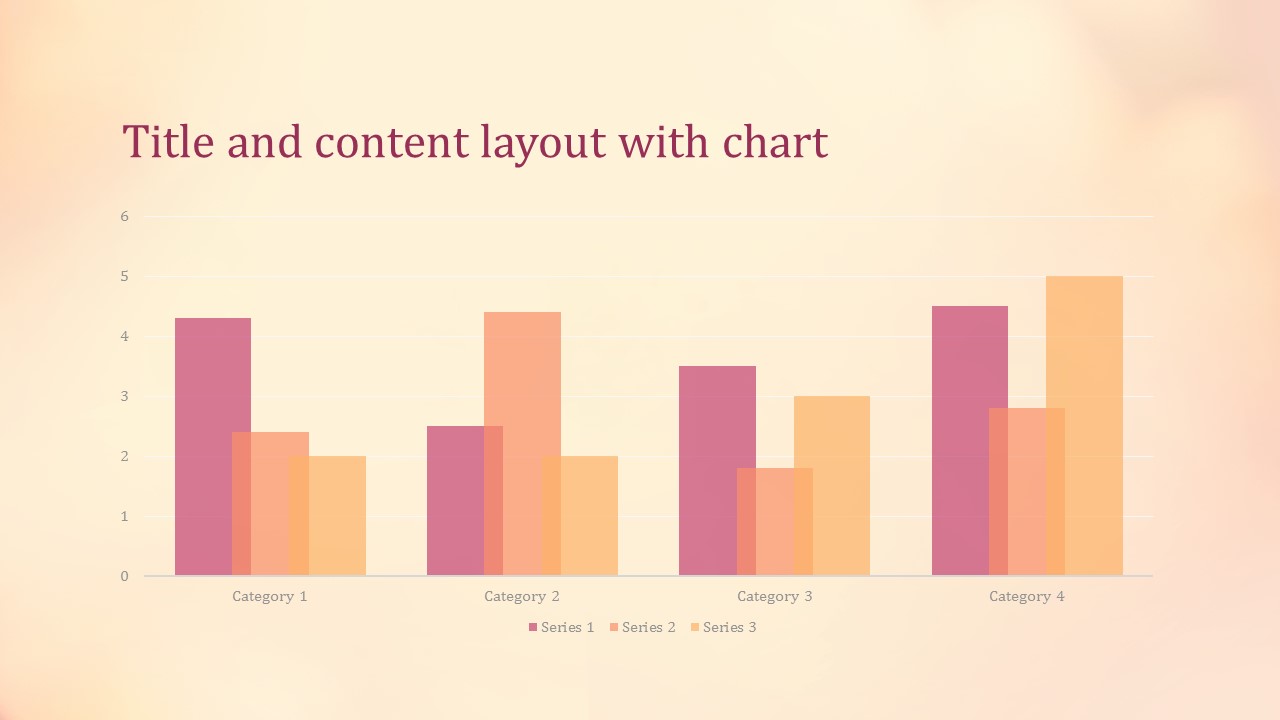 Title and content layout with chart

6
5
4
3
2
1
0

Category 1
Category 2
Category 3
Category 4

Series 1 Series 2 Series 3